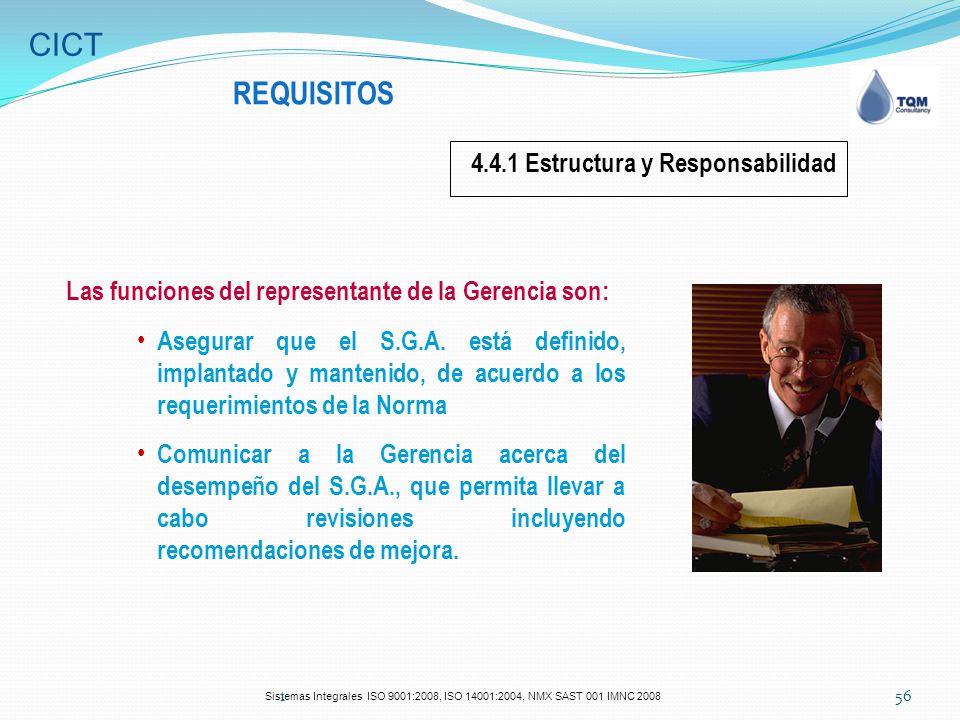 CICT

REQUISITOS

TQM Consultancy

4.4.1 Estructura y Responsabilidad

Las funciones del representante de la Gerencia son:

• Asegurar que el S.G.A. está definido, implantado y mantenido, de acuerdo a los requerimientos de la Norma

• Comunicar a la Gerencia acerca del desempeño del S.G.A., que permita llevar a cabo revisiones incluyendo recomendaciones de mejora.

Sistemas Integrales ISO 9001:2008, ISO 14001:2004, NMX SAST 001 IMNC 2008

56